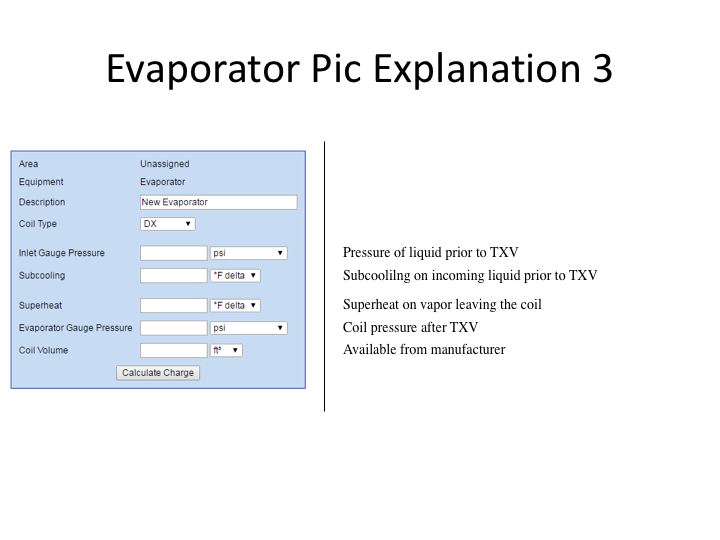 Evaporator Pic Explanation 3

Area Unassigned
Equipment Evaporator
Description New Evaporator
Coil Type DX

Inlet Gauge Pressure psi
Subcooling °F delta

Superheat °F delta
Evaporator Gauge Pressure psi
Coil Volume ft³

Calculate Charge

Pressure of liquid prior to TXV
Subcoolilng on incoming liquid prior to TXV

Superheat on vapor leaving the coil
Coil pressure after TXV
Available from manufacturer